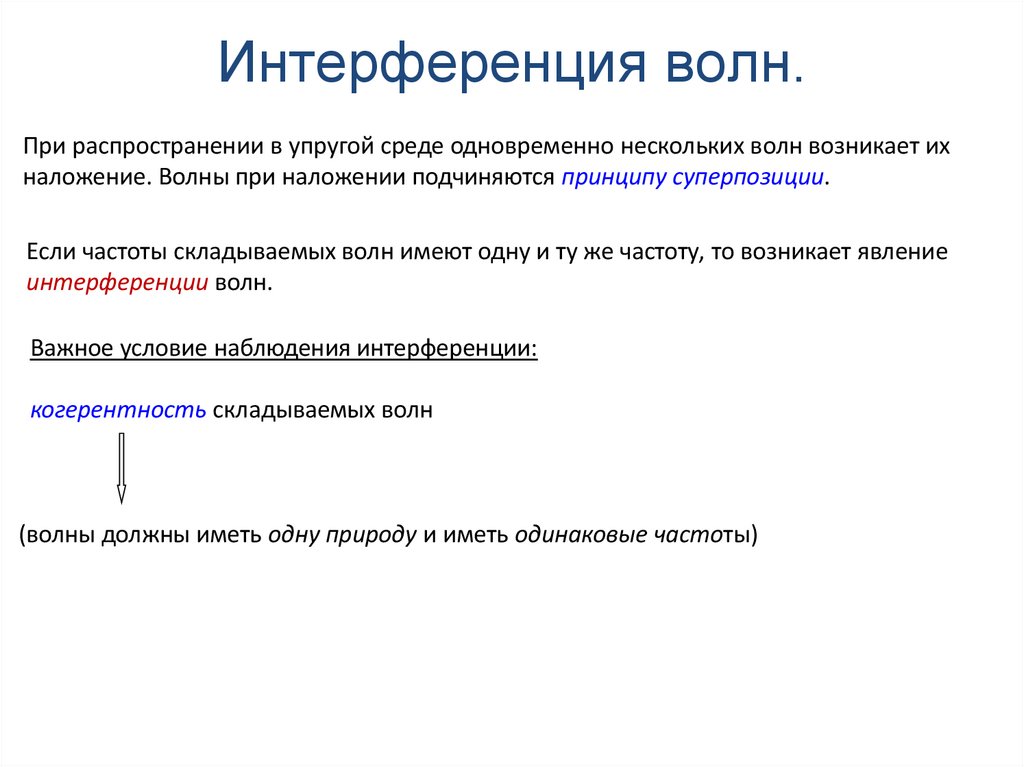 Интерференция волн.

При распространении в упругой среде одновременно нескольких волн возникает их наложение. Волны при наложении подчиняются принципу суперпозиции.

Если частоты складываемых волн имеют одну и ту же частоту, то возникает явление интерференции волн.

Важное условие наблюдения интерференции:

когерентность складываемых волн

(волны должны иметь одну природу и иметь одинаковые частоты)